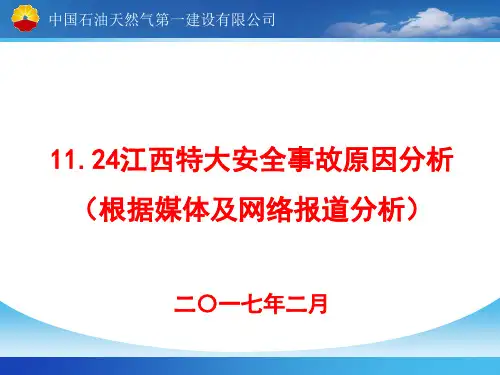 中国石油天然气第一建设有限公司

11.24江西特大安全事故原因分析
（根据媒体及网络报道分析）

二〇一七年二月